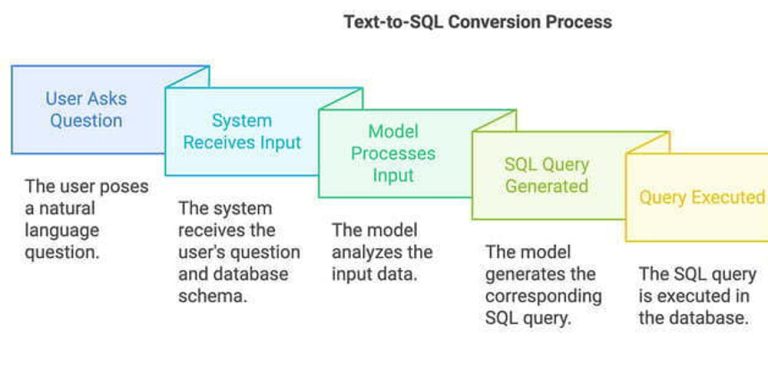 Text-to-SQL Conversion Process

User Asks Question

The user poses a natural language question.

System Receives Input

The system receives the user's question and database schema.

Model Processes Input

The model analyzes the input data.

SQL Query Generated

The model generates the corresponding SQL query.

Query Executed

The SQL query is executed in the database.